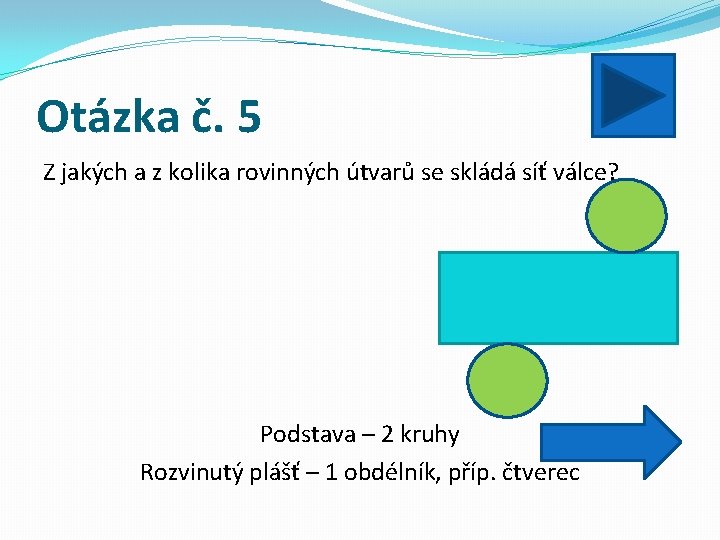 Otázka č. 5

Z jakých a z kolika rovinných útvarů se skládá síť válce?

Podstava – 2 kruhy

Rozvinutý plášť – 1 obdélník, příp. čtverec